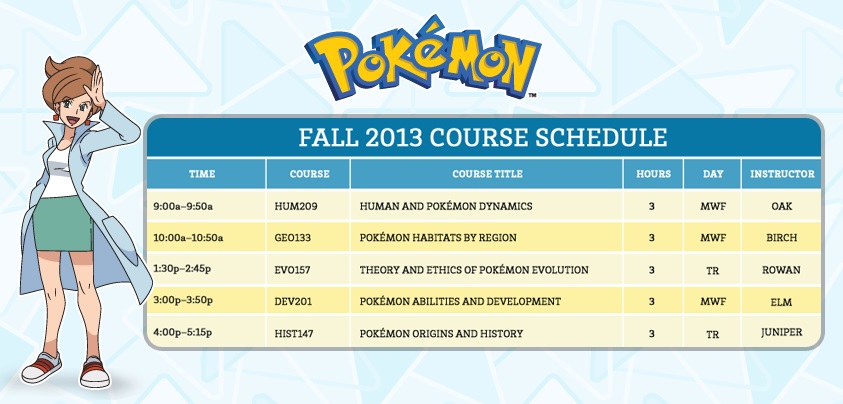 POKÉMON™

FALL 2013 COURSE SCHEDULE

| TIME | COURSE | COURSE TITLE | HOURS | DAY | INSTRUCTOR |
|---|---|---|---|---|---|
| 9:00a–9:50a | HUM209 | HUMAN AND POKÉMON DYNAMICS | 3 | MWF | OAK |
| 10:00a–10:50a | GEO133 | POKÉMON HABITATS BY REGION | 3 | MWF | BIRCH |
| 1:30p–2:45p | EVO157 | THEORY AND ETHICS OF POKÉMON EVOLUTION | 3 | TR | ROWAN |
| 3:00p–3:50p | DEV201 | POKÉMON ABILITIES AND DEVELOPMENT | 3 | MWF | ELM |
| 4:00p–5:15p | HIST147 | POKÉMON ORIGINS AND HISTORY | 3 | TR | JUNIPER |